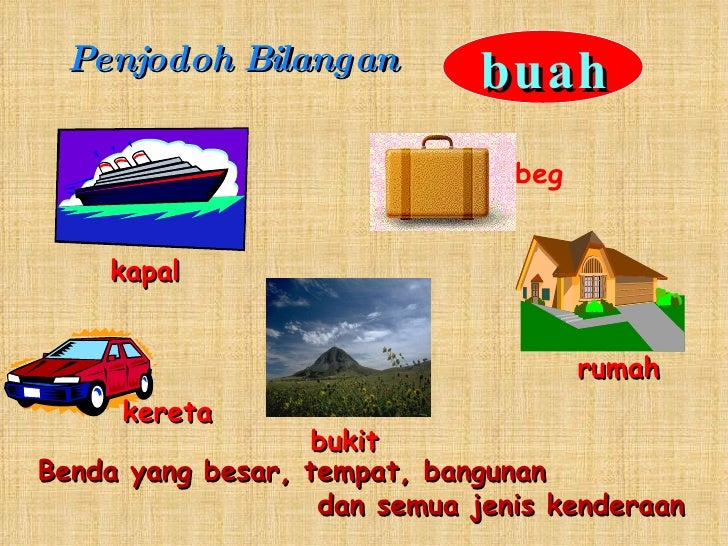 Penjodoh Bilangan

buah

beg

kapal

rumah

kereta

bukit

Benda yang besar, tempat, bangunan dan semua jenis kenderaan